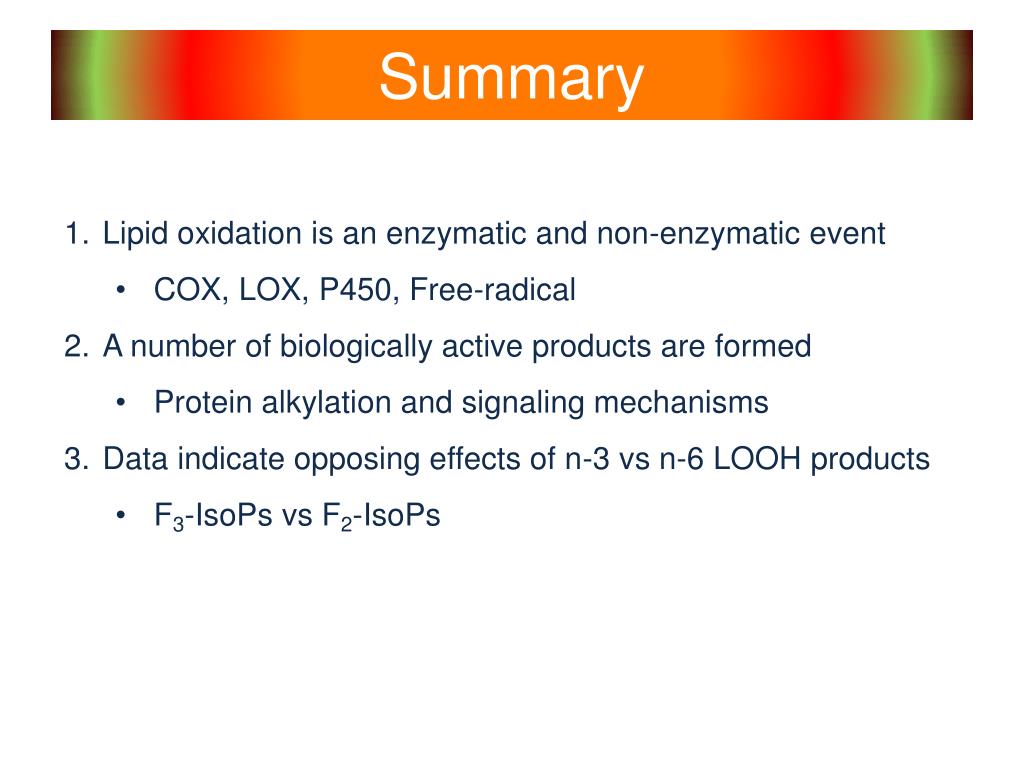 Summary

1. Lipid oxidation is an enzymatic and non-enzymatic event

• COX, LOX, P450, Free-radical

2. A number of biologically active products are formed

• Protein alkylation and signaling mechanisms

3. Data indicate opposing effects of n-3 vs n-6 LOOH products

• $F_3$-IsoPs vs $F_2$-IsoPs